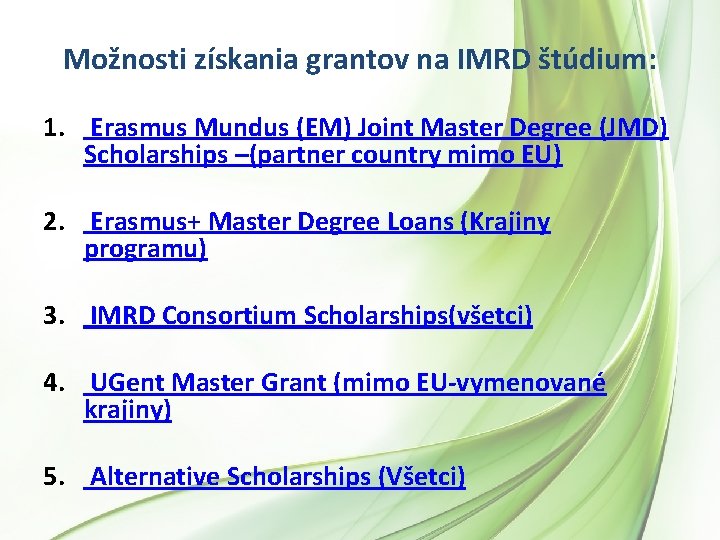 Možnosti získania grantov na IMRD štúdium:

1. Erasmus Mundus (EM) Joint Master Degree (JMD) Scholarships –(partner country mimo EU)

2. Erasmus+ Master Degree Loans (Krajiny programu)

3. IMRD Consortium Scholarships(všetci)

4. UGent Master Grant (mimo EU-vymenované krajiny)

5. Alternative Scholarships (Všetci)